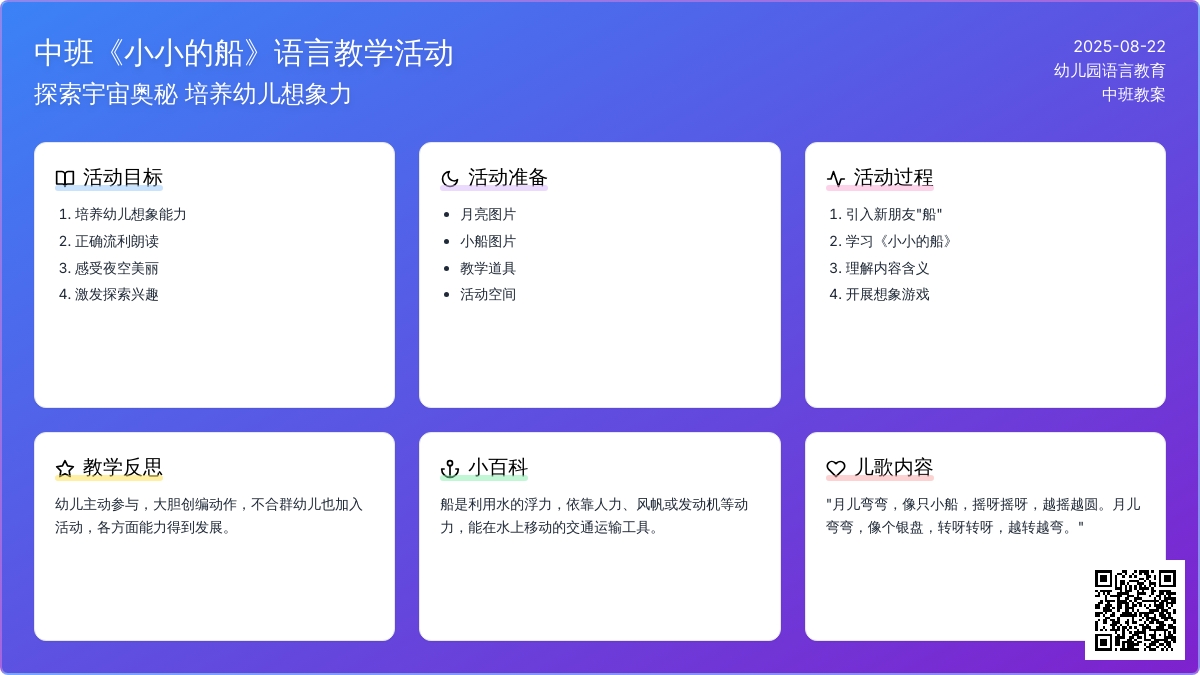 中班《小小的船》语言教学活动
探索宇宙奥秘 培养幼儿想象力

2025-08-22
幼儿园语言教育
中班教案

活动目标
1. 培养幼儿想象能力
2. 正确流利朗读
3. 感受夜空美丽
4. 激发探索兴趣

活动准备
- 月亮图片
- 小船图片
- 教学道具
- 活动空间

活动过程
1. 引入新朋友"船"
2. 学习《小小的船》
3. 理解内容含义
4. 开展想象游戏

教学反思
幼儿主动参与，大胆创编动作，不合群幼儿也加入活动，各方面能力得到发展。

小百科
船是利用水的浮力，依靠人力、风帆或发动机等动力，能在水上移动的交通运输工具。

儿歌内容
"月儿弯弯，像只小船，摇呀摇呀，越摇越圆。月儿弯弯，像个银盘，转呀转呀，越转越弯。"